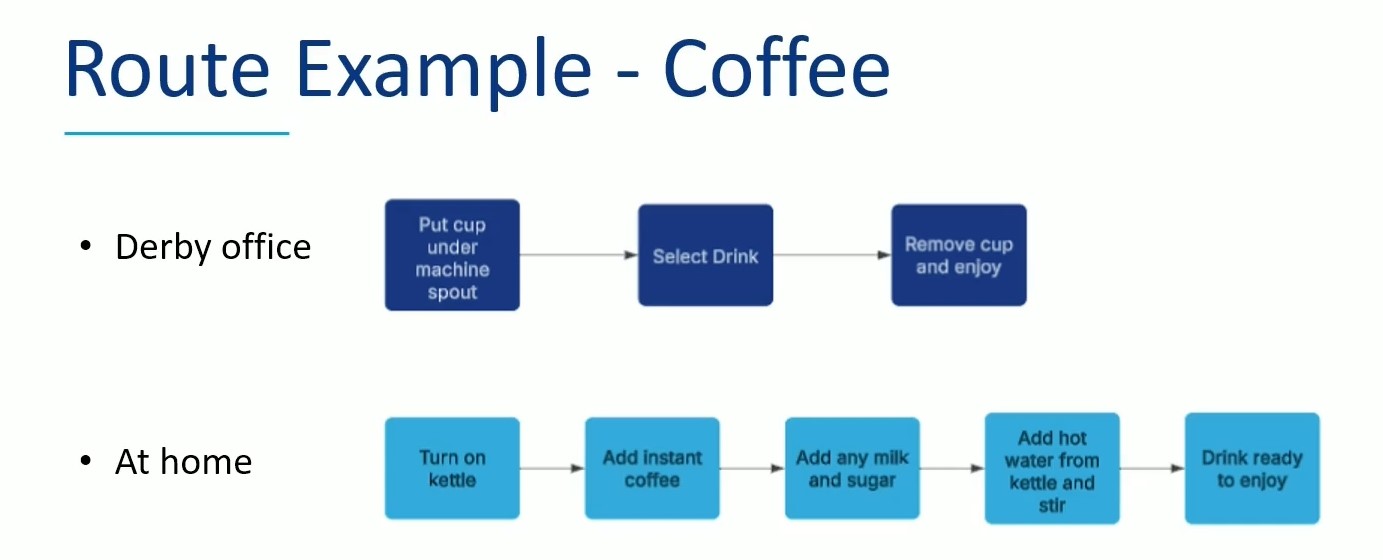 Route Example - Coffee

• Derby office

Put cup under machine spout

Select Drink

Remove cup and enjoy

• At home

Turn on kettle

Add instant coffee

Add any milk and sugar

Add hot water from kettle and stir

Drink ready to enjoy